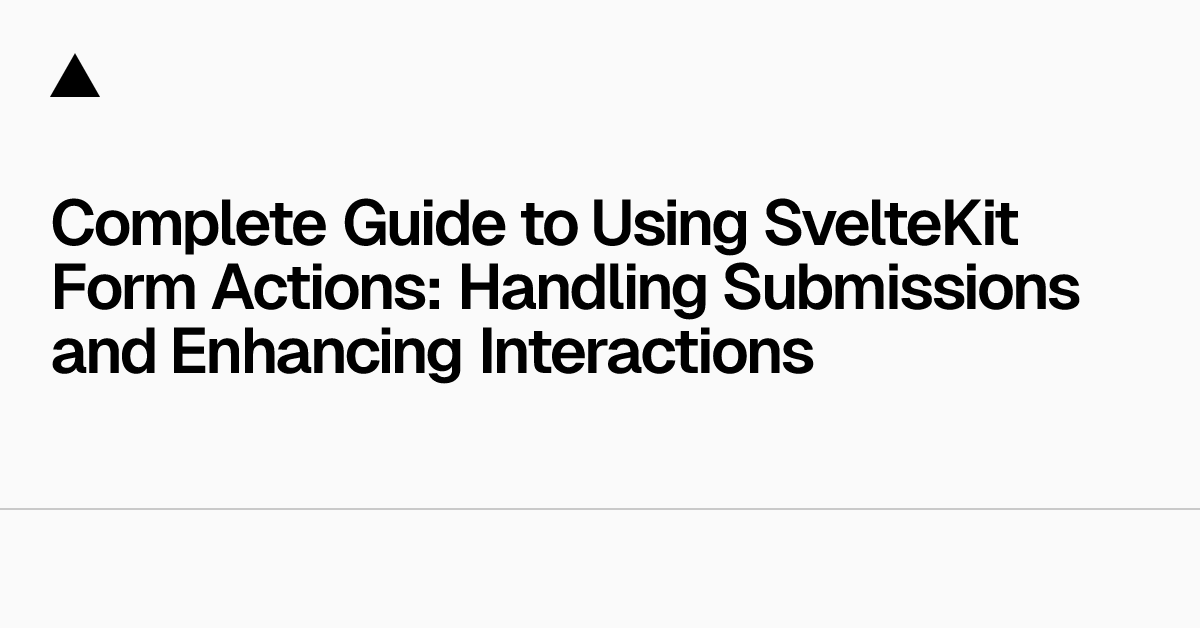 Complete Guide to Using SvelteKit Form Actions: Handling Submissions and Enhancing Interactions